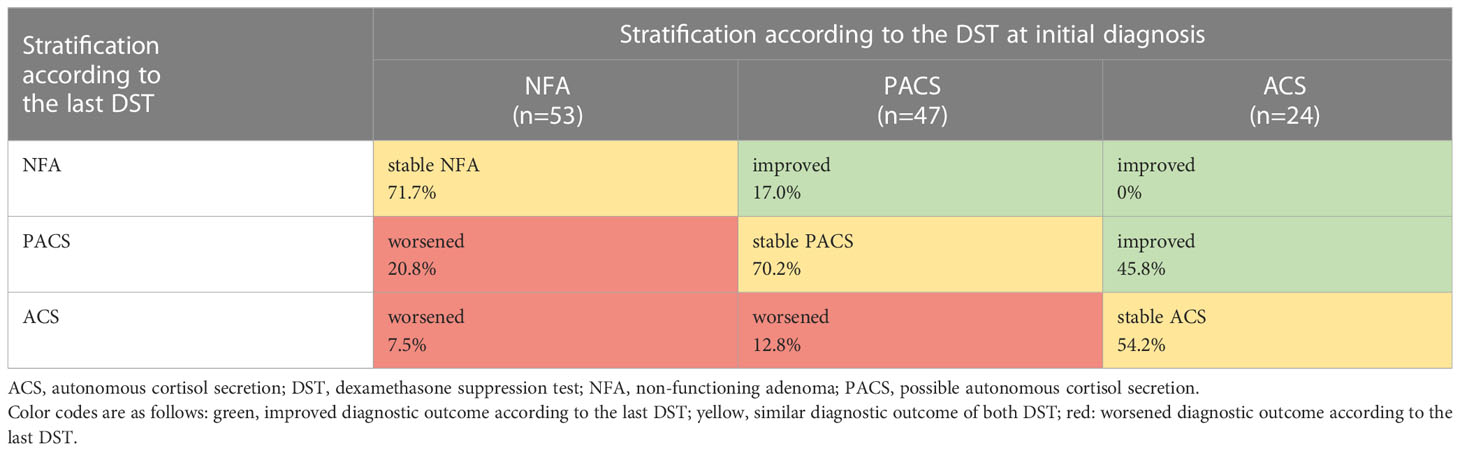 | Stratification according to the last DST | Stratification according to the DST at initial diagnosis | | |
|---|---|---|---|
| | NFA (n=53) | PACS (n=47) | ACS (n=24) |
| NFA | stable NFA 71.7% | improved 17.0% | improved 0% |
| PACS | worsened 20.8% | stable PACS 70.2% | improved 45.8% |
| ACS | worsened 7.5% | worsened 12.8% | stable ACS 54.2% |

ACS, autonomous cortisol secretion; DST, dexamethasone suppression test; NFA, non-functioning adenoma; PACS, possible autonomous cortisol secretion.
Color codes are as follows: green, improved diagnostic outcome according to the last DST; yellow, similar diagnostic outcome of both DST; red: worsened diagnostic outcome according to the last DST.